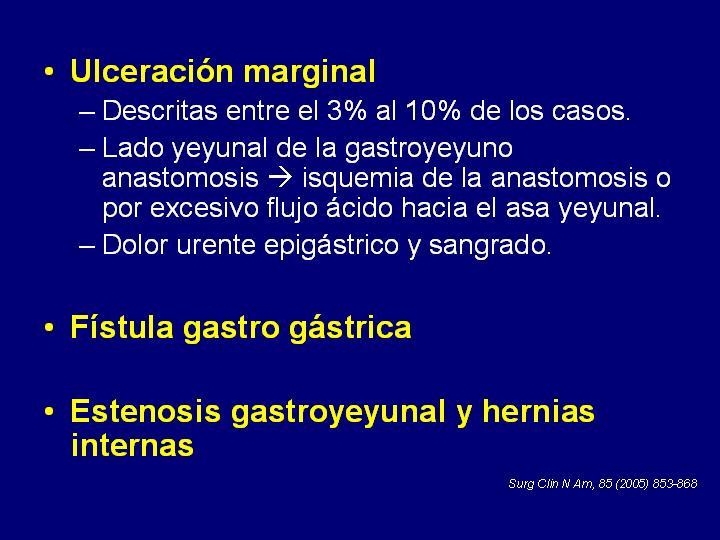 • Ulceración marginal
– Descritas entre el 3% al 10% de los casos.
– Lado yeyunal de la gastroyeyuno anastomosis → isquemia de la anastomosis o por excesivo flujo ácido hacia el asa yeyunal.
– Dolor urente epigástrico y sangrado.

• Fístula gastro gástrica

• Estenosis gastroyeyunal y hernias internas

Surg Clin N Am, 85 (2005) 853-868